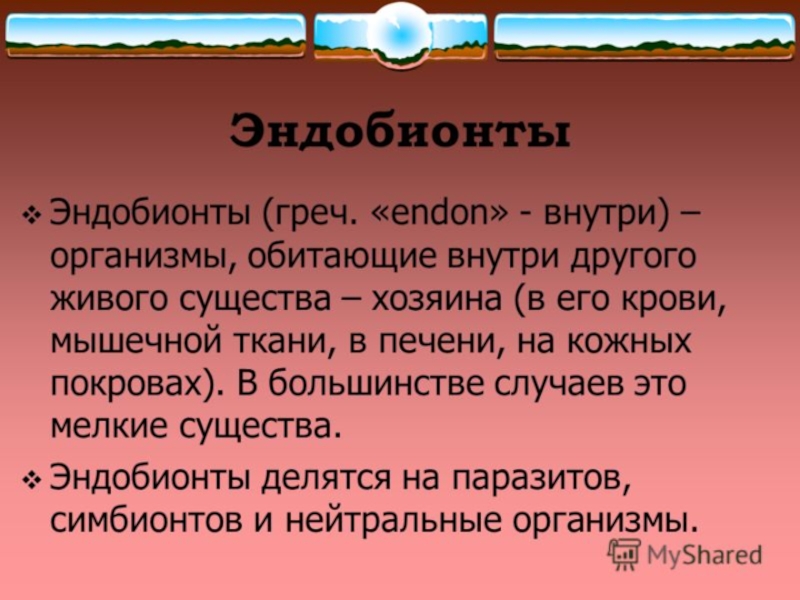 Эндобионты

❖ Эндобионты (греч. «endon» - внутри) – организмы, обитающие внутри другого живого существа – хозяина (в его крови, мышечной ткани, в печени, на кожных покровах). В большинстве случаев это мелкие существа.

❖ Эндобионты делятся на паразитов, симбионтов и нейтральные организмы.

MyShared